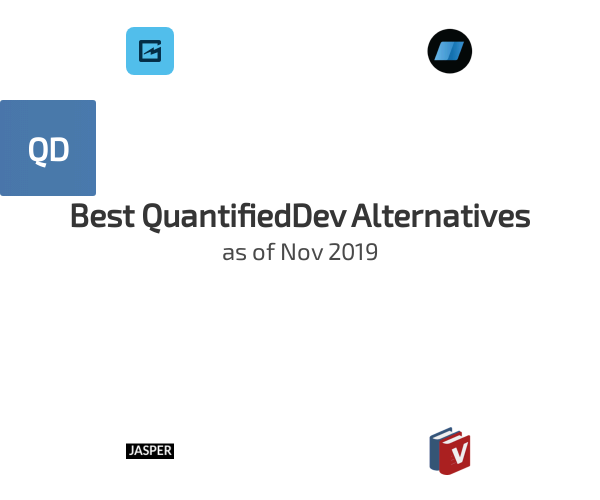 QD

Best QuantifiedDev Alternatives
as of Nov 2019

JASPER

V